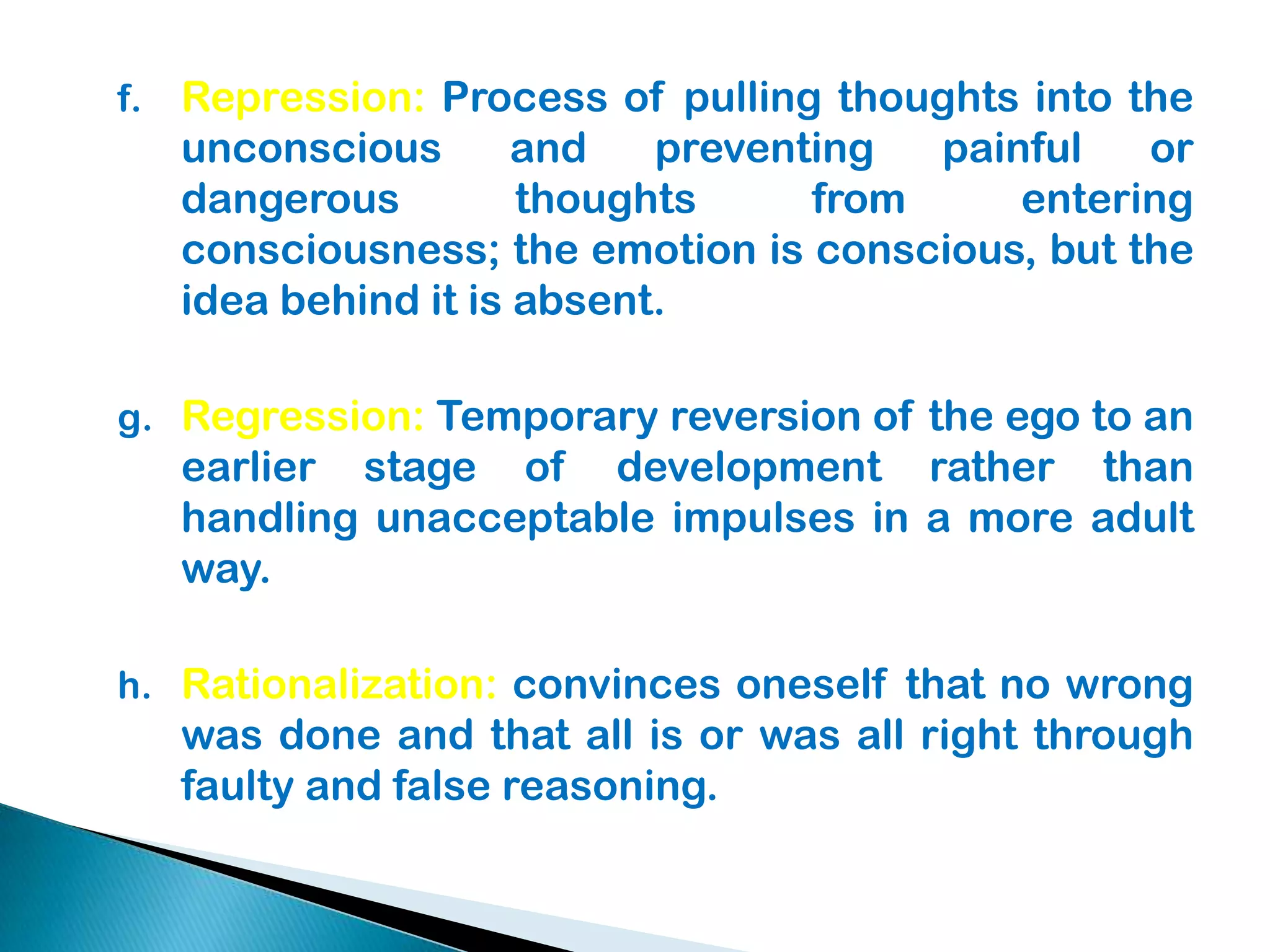 f. Repression: Process of pulling thoughts into the unconscious and preventing painful or dangerous thoughts from entering consciousness; the emotion is conscious, but the idea behind it is absent.

g. Regression: Temporary reversion of the ego to an earlier stage of development rather than handling unacceptable impulses in a more adult way.

h. Rationalization: convinces oneself that no wrong was done and that all is or was all right through faulty and false reasoning.